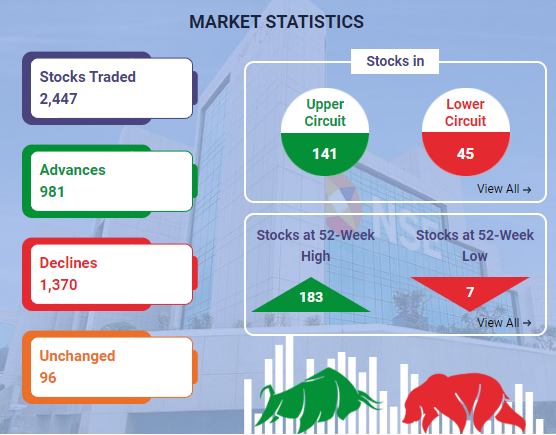 MARKET STATISTICS

Stocks Traded
2,447

Advances
981

Declines
1,370

Unchanged
96

Stocks in

Upper Circuit
141

Lower Circuit
45

View All →

Stocks at 52-Week High
183

Stocks at 52-Week Low
7

View All →

NSE